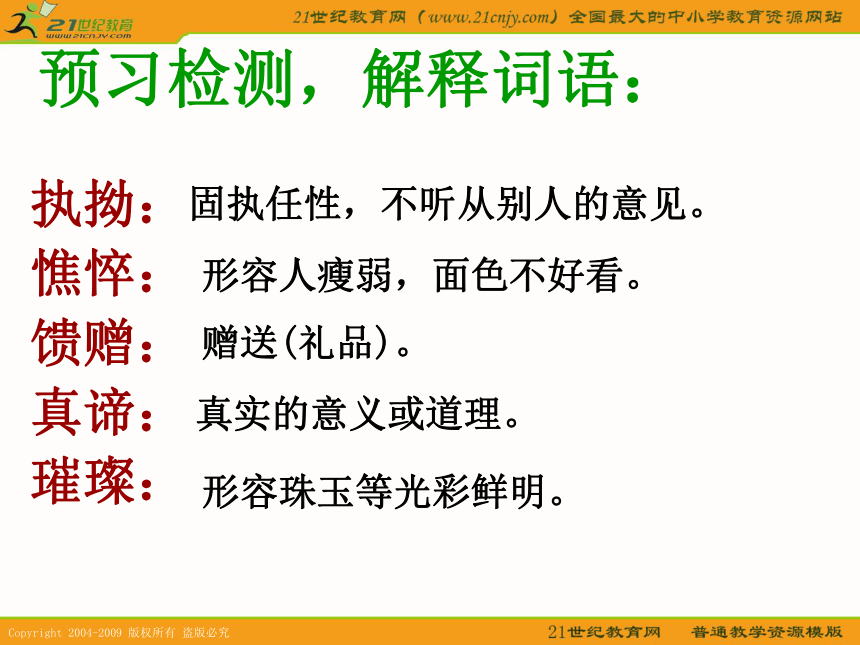 21世纪教育
www.21cnjy.com

21世纪教育网（www.21cnjy.com）全国最大的中小学教育资源网站

预习检测，解释词语：

执拗：固执任性，不听从别人的意见。

憔悴：形容人瘦弱，面色不好看。

馈赠：赠送(礼品)。

真谛：真实的意义或道理。

璀璨：形容珠玉等光彩鲜明。

Copyright 2004-2009 版权所有 盗版必究

21世纪教育网 普通教学资源模版